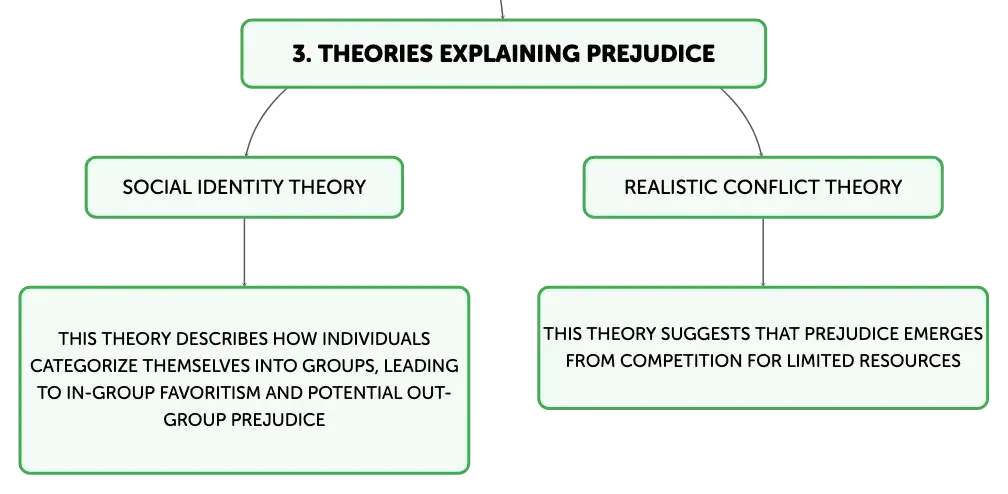 3. THEORIES EXPLAINING PREJUDICE

SOCIAL IDENTITY THEORY

THIS THEORY DESCRIBES HOW INDIVIDUALS CATEGORIZE THEMSELVES INTO GROUPS, LEADING TO IN-GROUP FAVORITISM AND POTENTIAL OUT-GROUP PREJUDICE

REALISTIC CONFLICT THEORY

THIS THEORY SUGGESTS THAT PREJUDICE EMERGES FROM COMPETITION FOR LIMITED RESOURCES